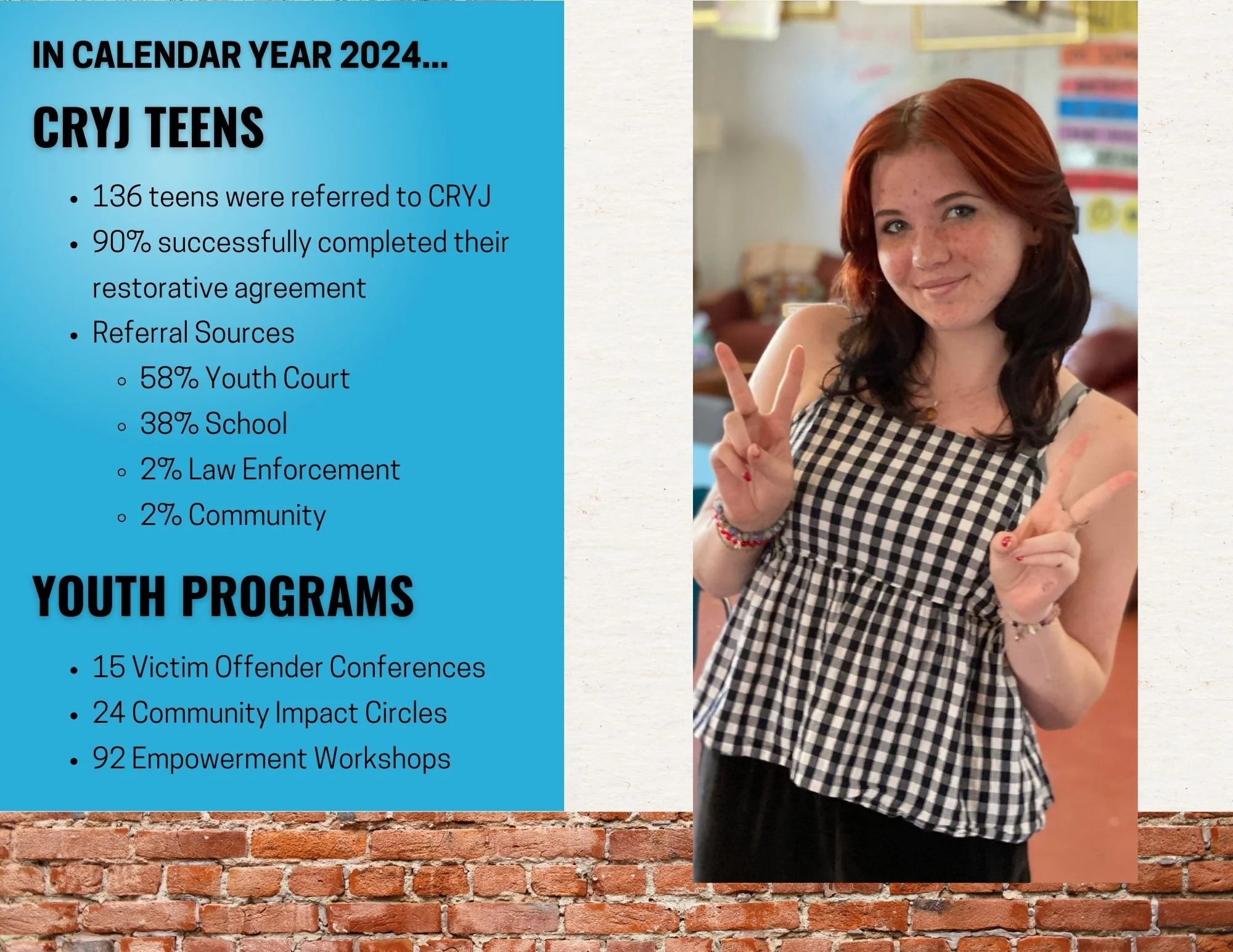 IN CALENDAR YEAR 2024...

CRYJ TEENS

- 136 teens were referred to CRYJ
- 90% successfully completed their restorative agreement
- Referral Sources
  - 58% Youth Court
  - 38% School
  - 2% Law Enforcement
  - 2% Community

YOUTH PROGRAMS

- 15 Victim Offender Conferences
- 24 Community Impact Circles
- 92 Empowerment Workshops